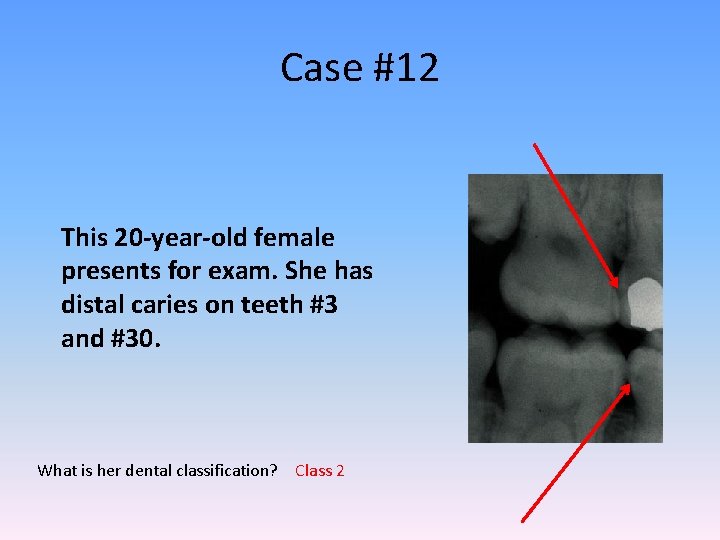 Case #12

This 20-year-old female presents for exam. She has distal caries on teeth #3 and #30.

What is her dental classification? Class 2